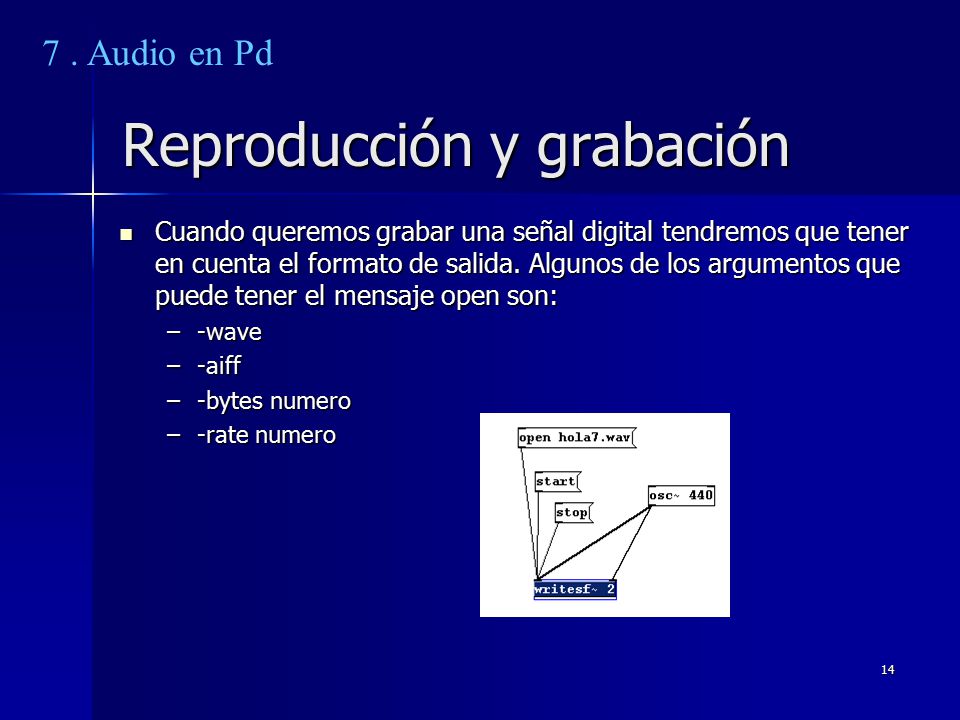 7 . Audio en Pd

Reproducción y grabación

Cuando queremos grabar una señal digital tendremos que tener en cuenta el formato de salida. Algunos de los argumentos que puede tener el mensaje open son:

– -wave
– -aiff
– -bytes numero
– -rate numero

open hola7.wav
start
stop
osc~ 440
writesf~ 2

14